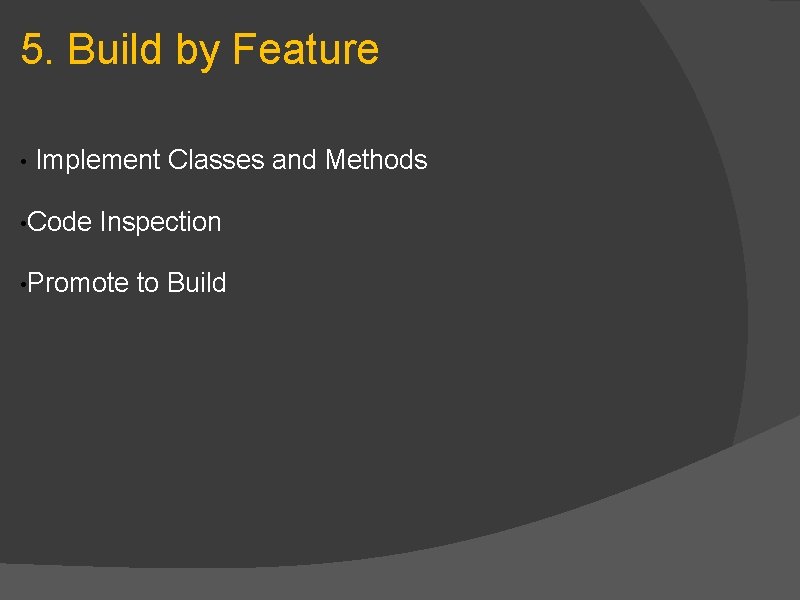 5. Build by Feature

• Implement Classes and Methods

•Code Inspection

•Promote to Build